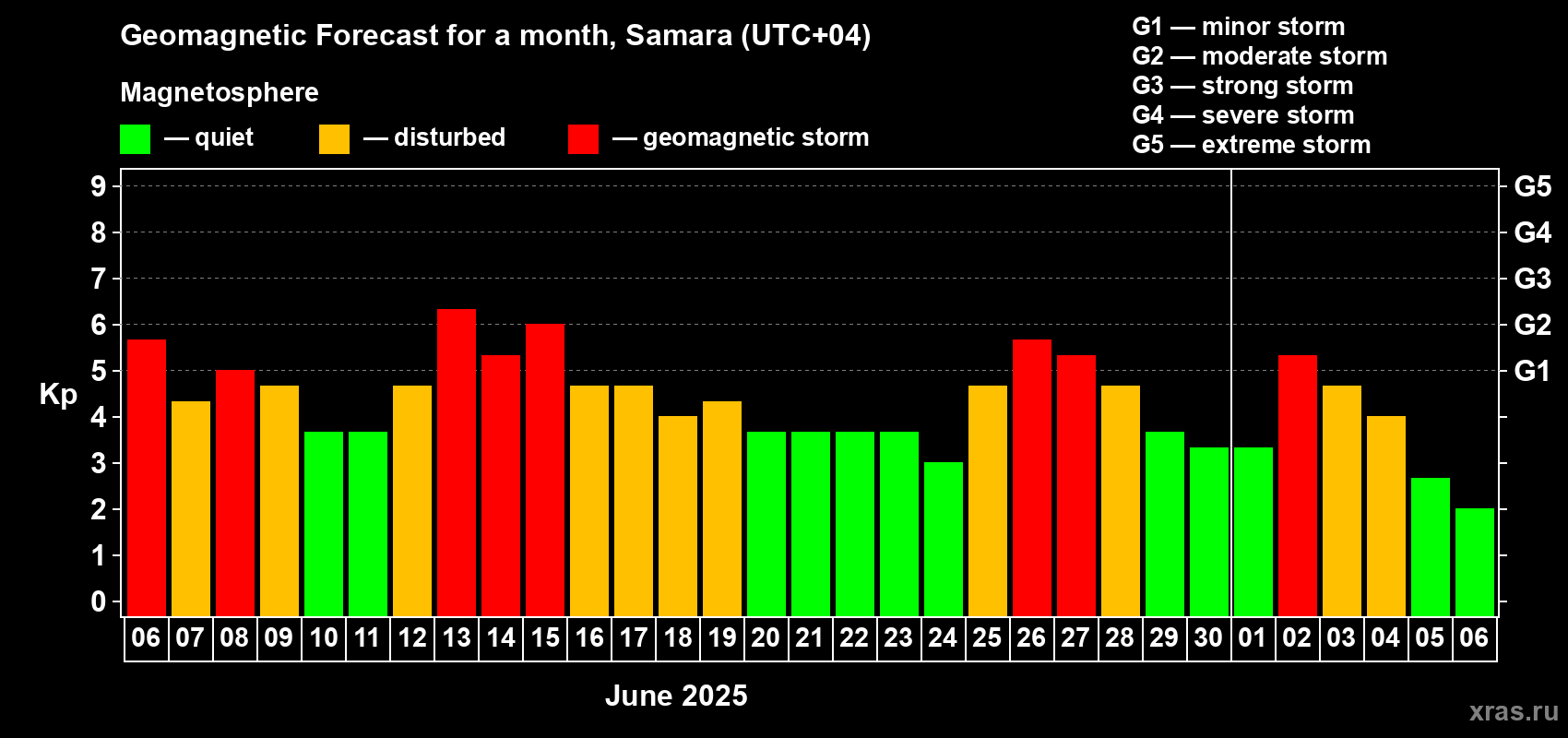 Geomagnetic Forecast for a month, Samara (UTC+04)

Magnetosphere

— quiet — disturbed — geomagnetic storm

G1 — minor storm
G2 — moderate storm
G3 — strong storm
G4 — severe storm
G5 — extreme storm

Kp

9
8
7
6
5
4
3
2
1
0

G5
G4
G3
G2
G1

06 07 08 09 10 11 12 13 14 15 16 17 18 19 20 21 22 23 24 25 26 27 28 29 30 01 02 03 04 05 06

June 2025

xras.ru